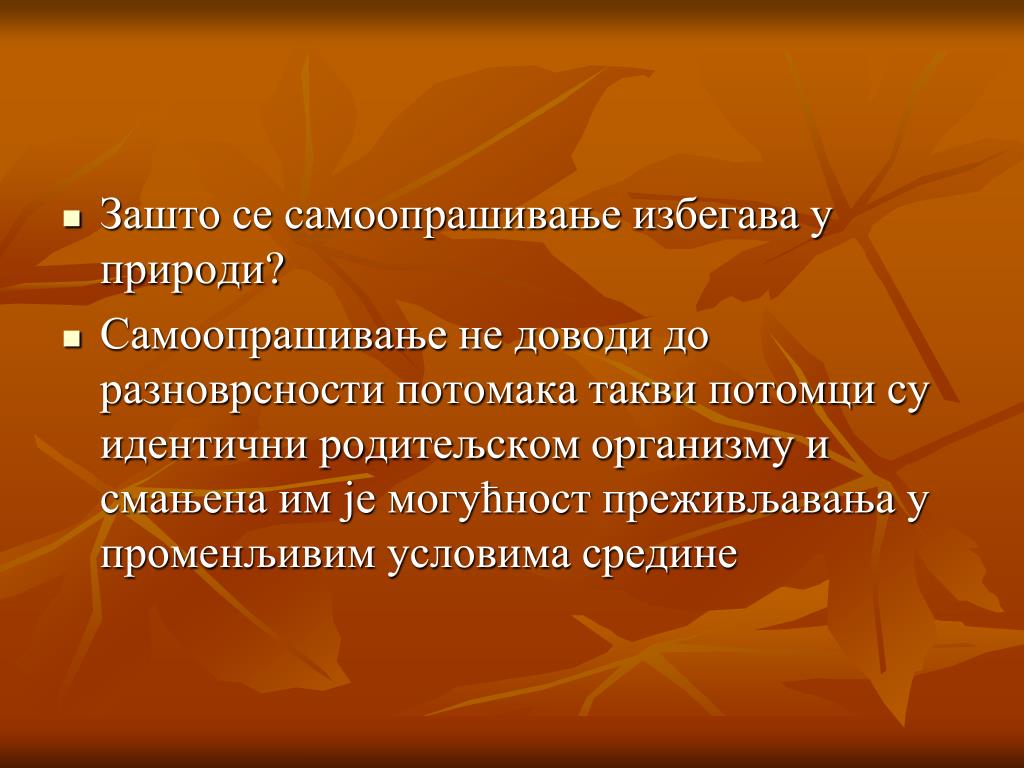 Зашто се самоопрашивање избегава у природи?

Самоопрашивање не доводи до разноврсности потомака такви потомци су идентични родитељском организму и смањена им је могућност преживљавања у променљивим условима средине